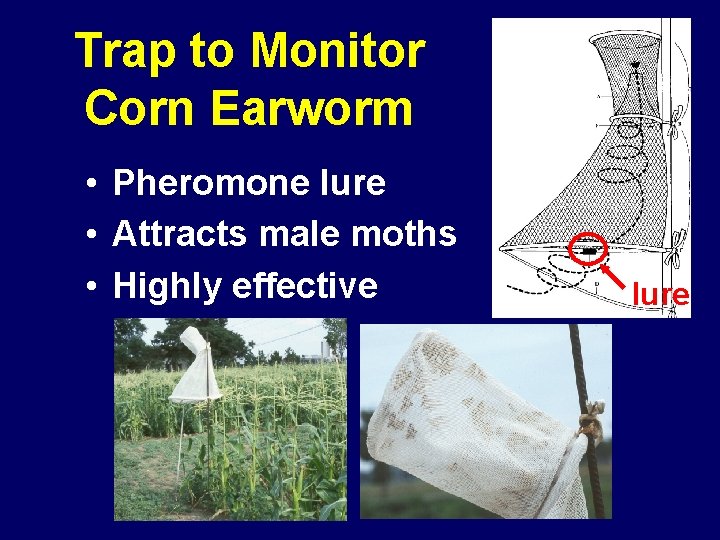 Trap to Monitor Corn Earworm

• Pheromone lure
• Attracts male moths
• Highly effective

lure